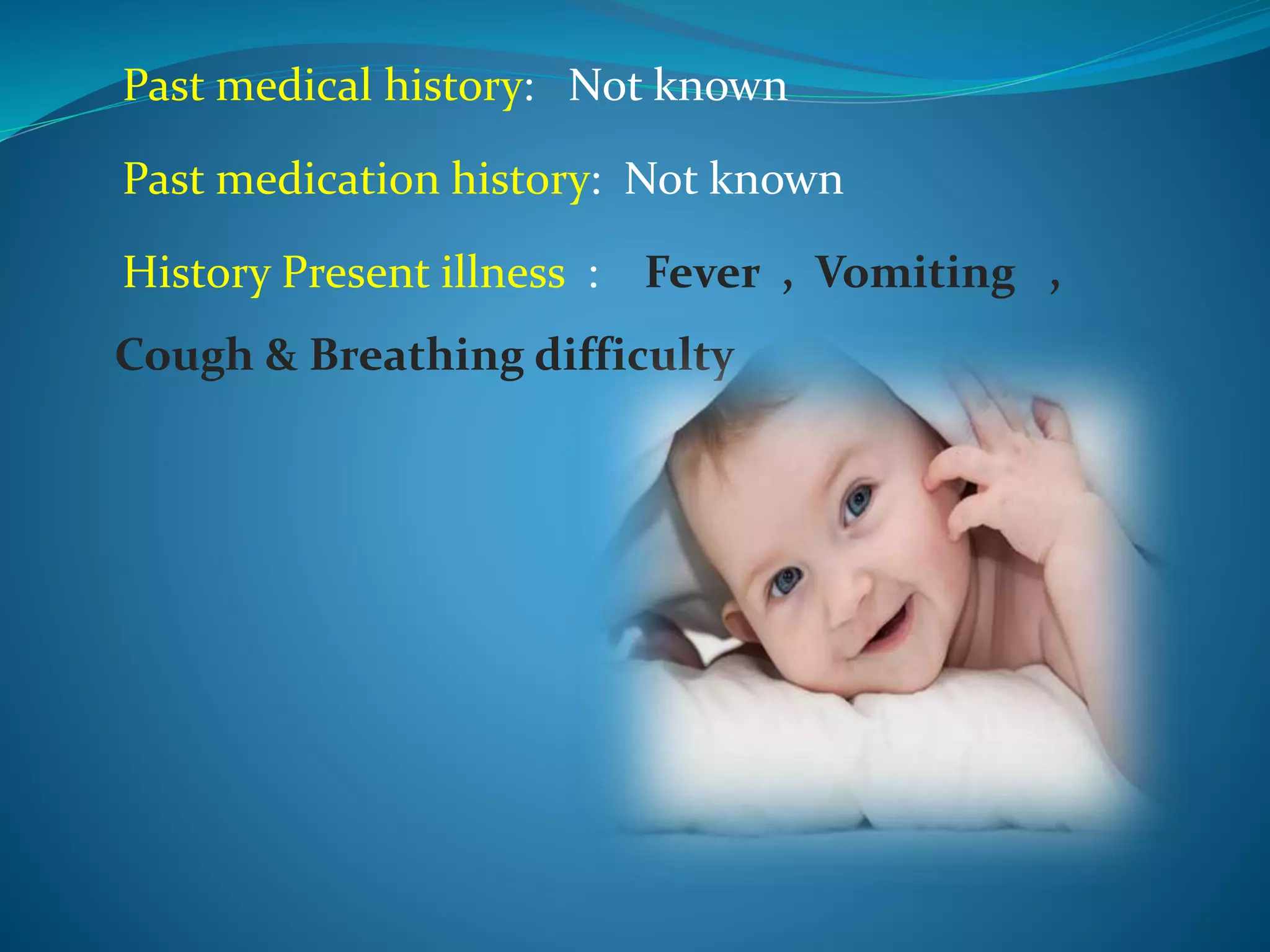 Past medical history: Not known

Past medication history: Not known

History Present illness : Fever , Vomiting , Cough & Breathing difficulty